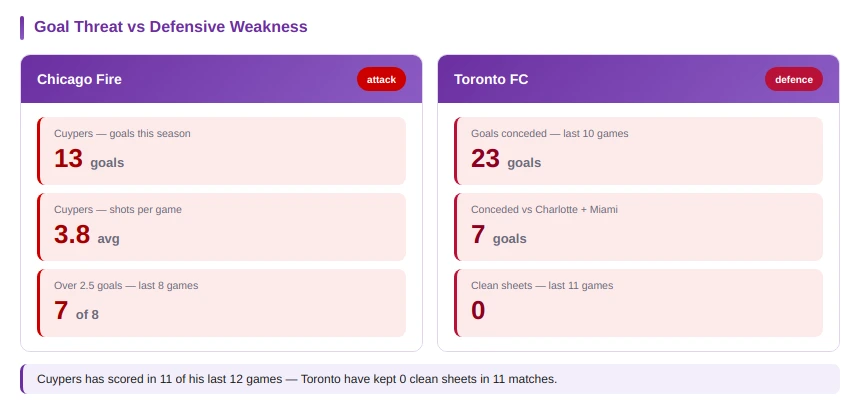 Goal Threat vs Defensive Weakness

Chicago Fire
attack

Cuypers — goals this season
13 goals

Cuypers — shots per game
3.8 avg

Over 2.5 goals — last 8 games
7 of 8

Toronto FC
defence

Goals conceded — last 10 games
23 goals

Conceded vs Charlotte + Miami
7 goals

Clean sheets — last 11 games
0

Cuypers has scored in 11 of his last 12 games — Toronto have kept 0 clean sheets in 11 matches.